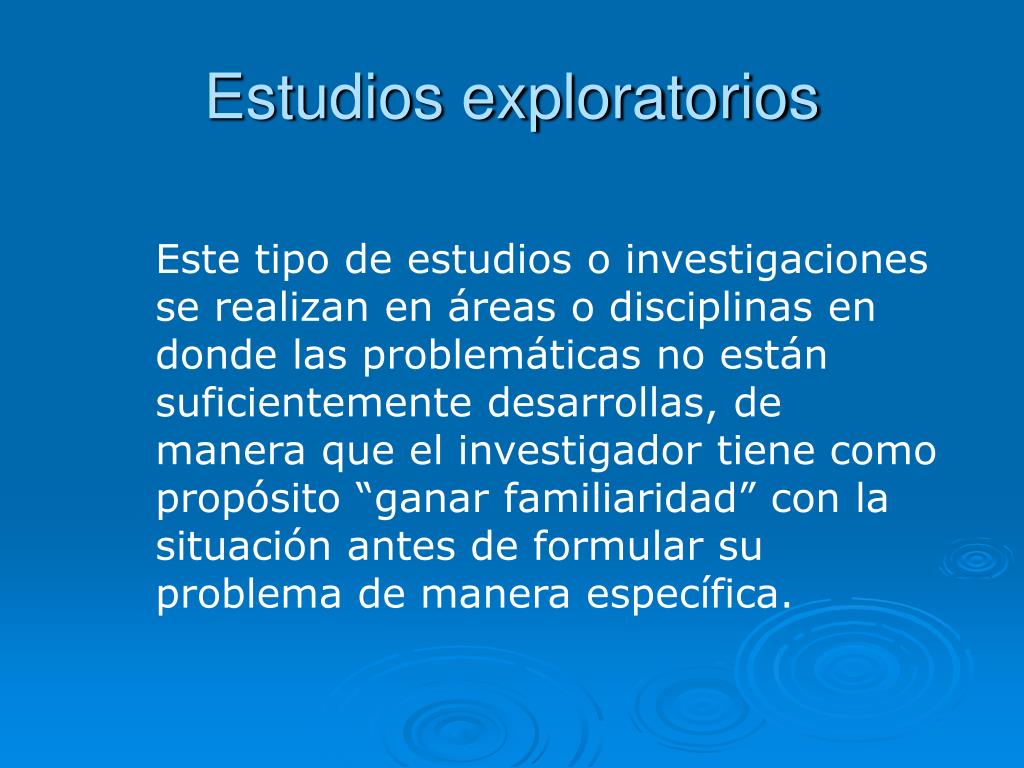 Estudios exploratorios

Este tipo de estudios o investigaciones se realizan en áreas o disciplinas en donde las problemáticas no están suficientemente desarrollas, de manera que el investigador tiene como propósito “ganar familiaridad” con la situación antes de formular su problema de manera específica.